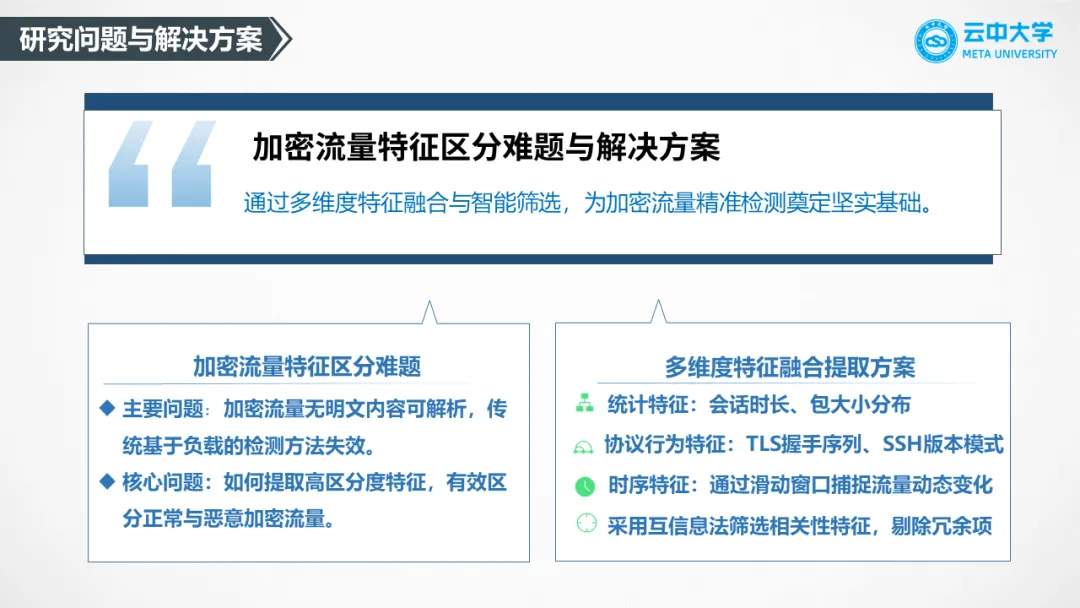 研究问题与解决方案

云中大学
META UNIVERSITY

加密流量特征区分难题与解决方案

通过多维度特征融合与智能筛选，为加密流量精准检测奠定坚实基础。

加密流量特征区分难题

◆ 主要问题：加密流量无明文内容可解析，传统基于负载的检测方法失效。

◆ 核心问题：如何提取高区分度特征，有效区分正常与恶意加密流量。

多维度特征融合提取方案

统计特征：会话时长、包大小分布

协议行为特征：TLS握手序列、SSH版本模式

时序特征：通过滑动窗口捕捉流量动态变化

采用互信息法筛选相关性特征，剔除冗余项